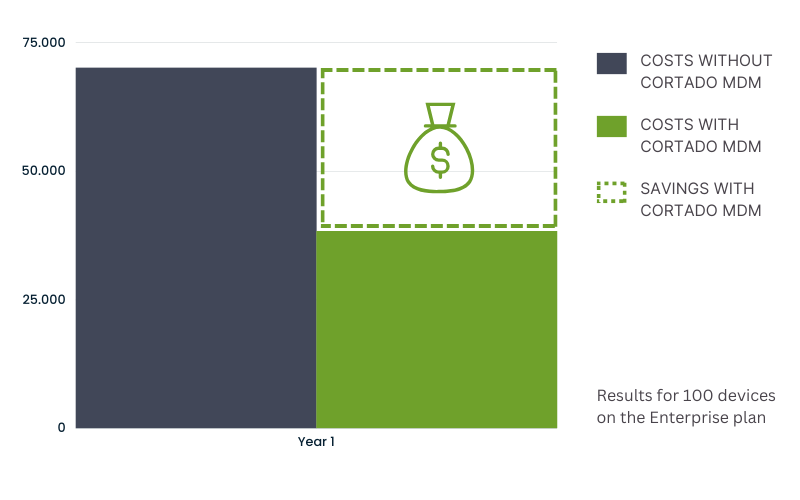 75.000

50.000

25.000

0

$

Year 1

COSTS WITHOUT CORTADO MDM

COSTS WITH CORTADO MDM

SAVINGS WITH CORTADO MDM

Results for 100 devices on the Enterprise plan